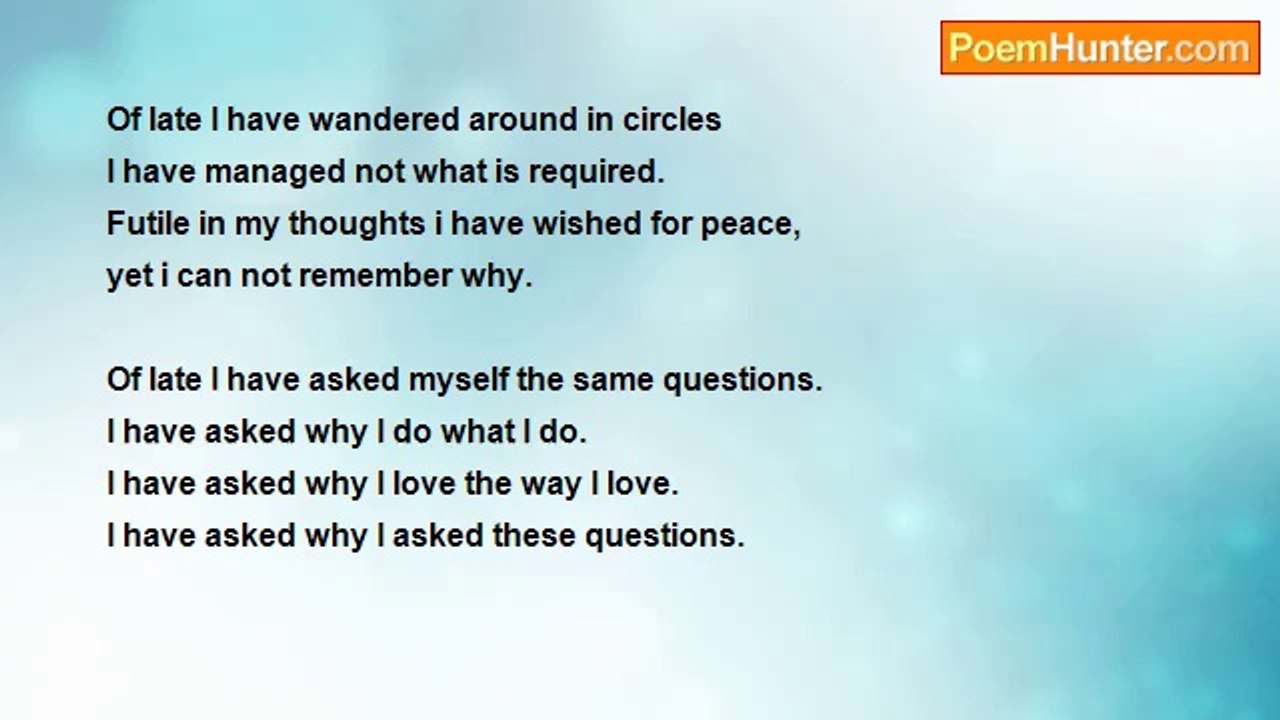 PoemHunter.com

Of late I have wandered around in circles
I have managed not what is required.
Futile in my thoughts i have wished for peace,
yet i can not remember why.

Of late I have asked myself the same questions.
I have asked why I do what I do.
I have asked why I love the way I love.
I have asked why I asked these questions.